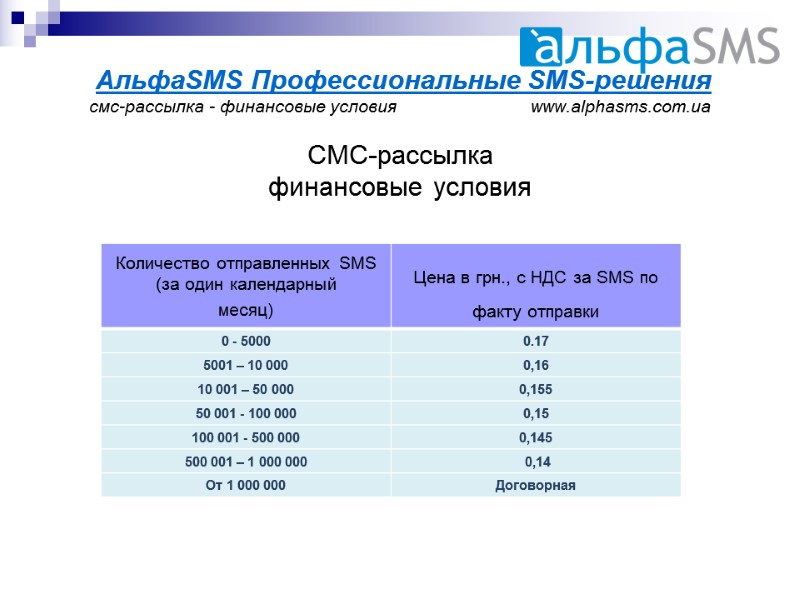 альфаSMS

АльфаSMS Профессиональные SMS-решения
смс-рассылка - финансовые условия www.alphasms.com.ua

СМС-рассылка
финансовые условия

| Количество отправленных SMS (за один календарный месяц) | Цена в грн., с НДС за SMS по факту отправки |
|---|---|
| 0 - 5000 | 0.17 |
| 5001 – 10 000 | 0,16 |
| 10 001 – 50 000 | 0,155 |
| 50 001 - 100 000 | 0,15 |
| 100 001 - 500 000 | 0,145 |
| 500 001 – 1 000 000 | 0,14 |
| От 1 000 000 | Договорная |